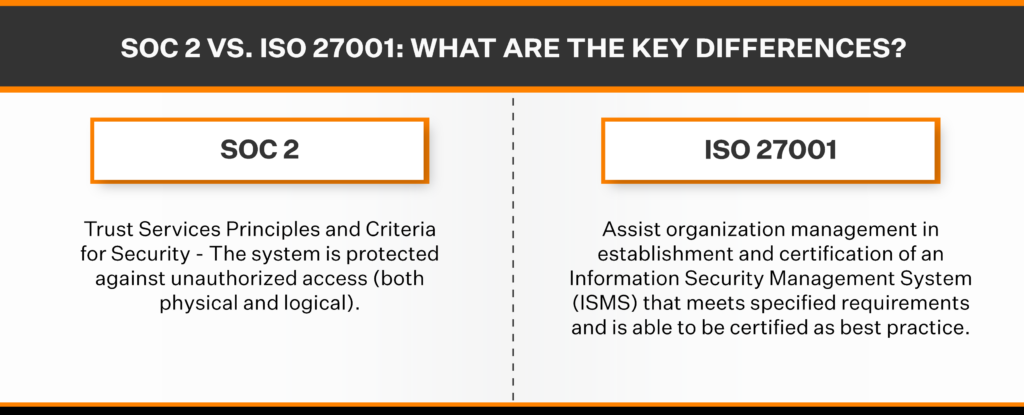 SOC 2 VS. ISO 27001: WHAT ARE THE KEY DIFFERENCES?

SOC 2

Trust Services Principles and Criteria for Security - The system is protected against unauthorized access (both physical and logical).

ISO 27001

Assist organization management in establishment and certification of an Information Security Management System (ISMS) that meets specified requirements and is able to be certified as best practice.